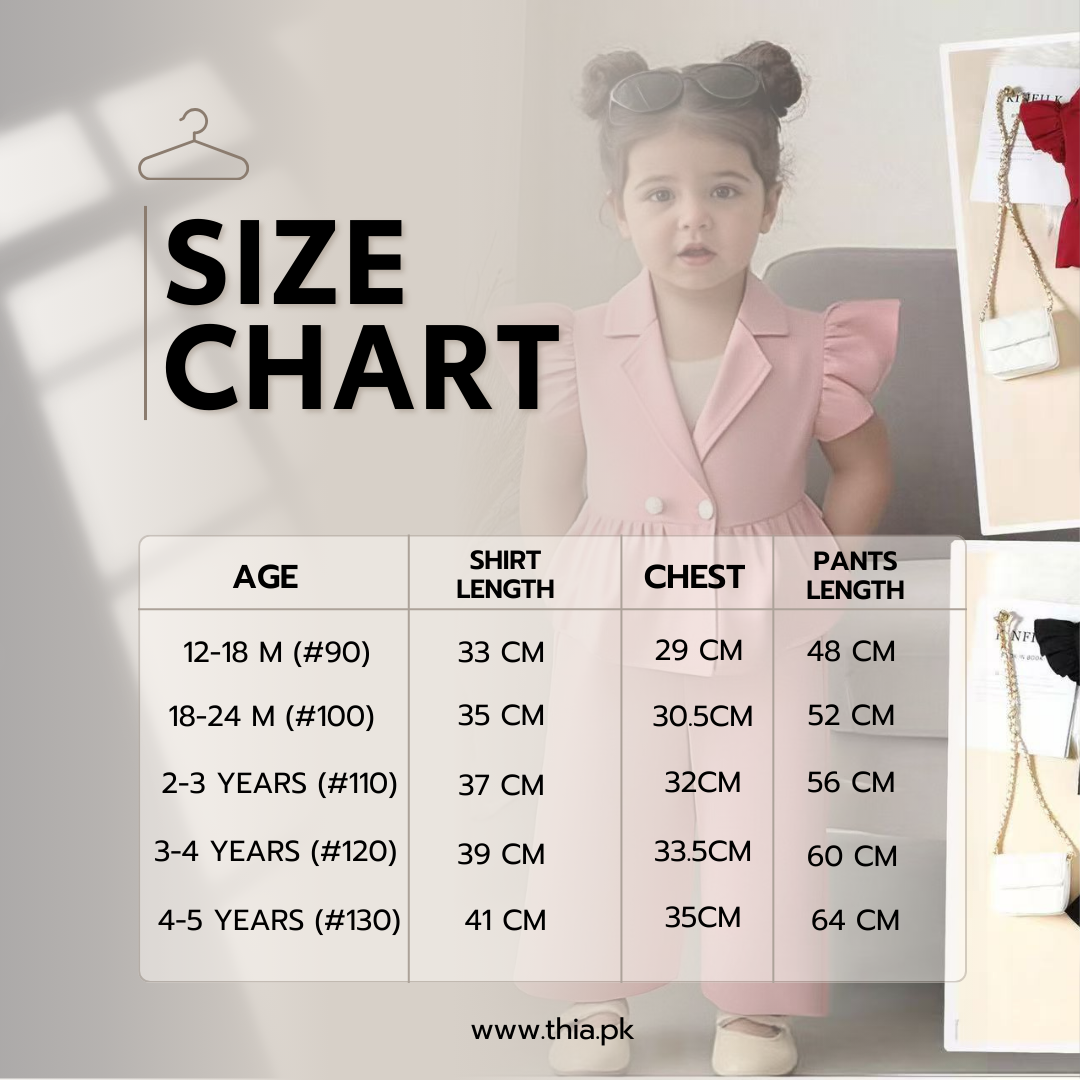 SIZE CHART

| AGE | SHIRT LENGTH | CHEST | PANTS LENGTH |
|---|---|---|---|
| 12-18 M (#90) | 33 CM | 29 CM | 48 CM |
| 18-24 M (#100) | 35 CM | 30.5CM | 52 CM |
| 2-3 YEARS (#110) | 37 CM | 32CM | 56 CM |
| 3-4 YEARS (#120) | 39 CM | 33.5CM | 60 CM |
| 4-5 YEARS (#130) | 41 CM | 35CM | 64 CM |

www.thia.pk